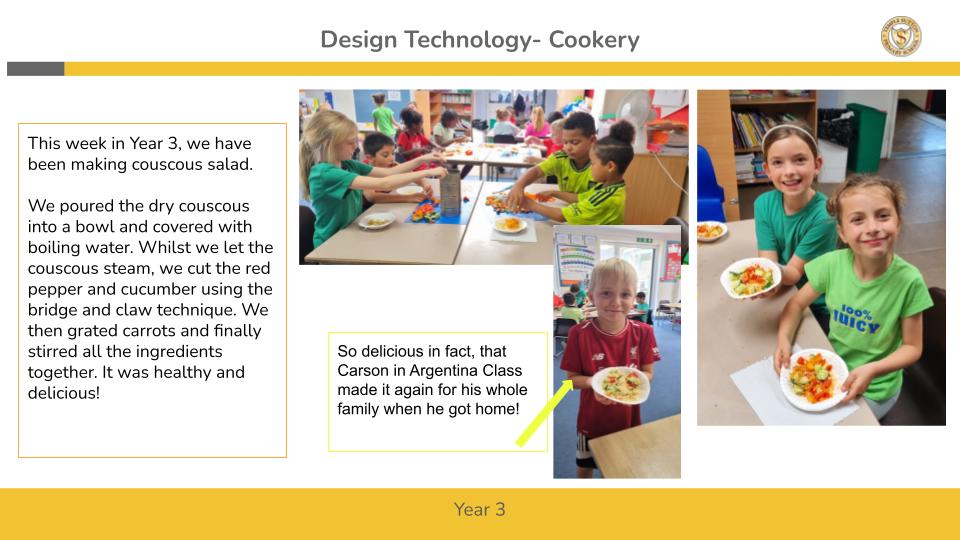 Design Technology- Cookery

This week in Year 3, we have been making couscous salad.

We poured the dry couscous into a bowl and covered with boiling water. Whilst we let the couscous steam, we cut the red pepper and cucumber using the bridge and claw technique. We then grated carrots and finally stirred all the ingredients together. It was healthy and delicious!

So delicious in fact, that Carson in Argentina Class made it again for his whole family when he got home!

100% JUICY

Year 3